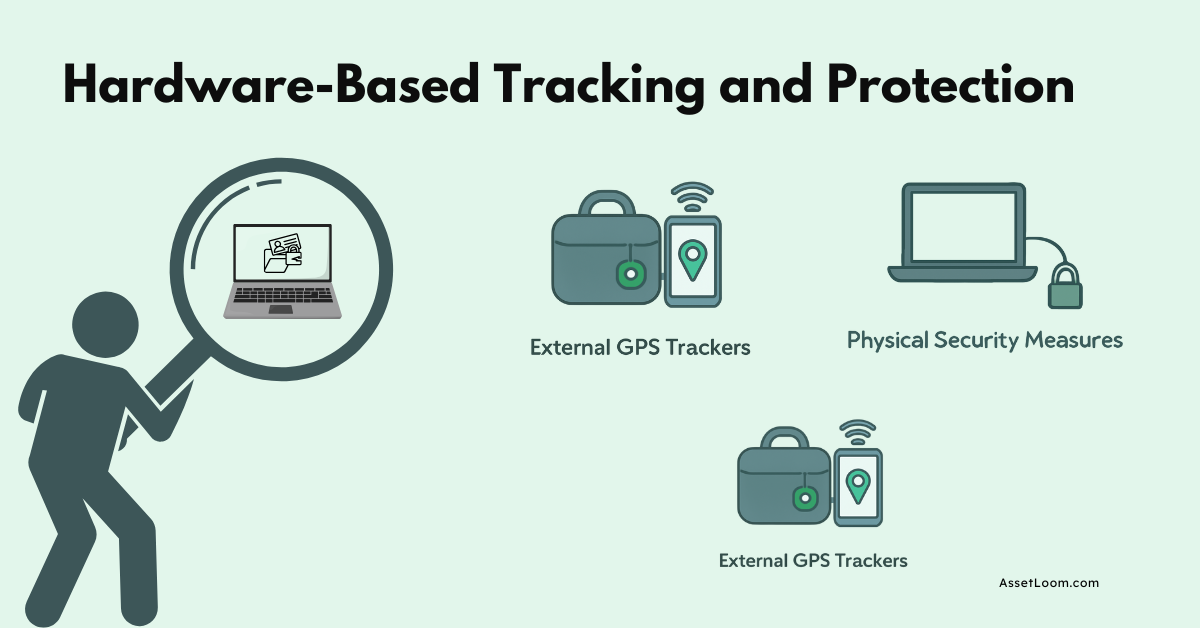 Hardware-Based Tracking and Protection

External GPS Trackers

Physical Security Measures

External GPS Trackers

AssetLoom.com